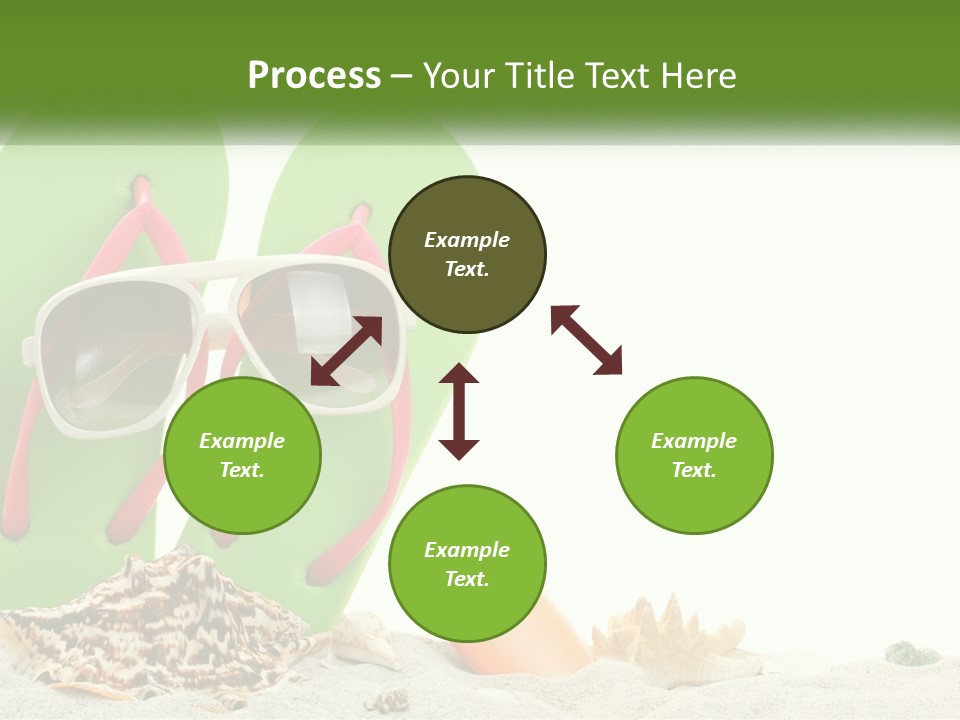 Process – Your Title Text Here

Example Text.

Example Text.

Example Text.

Example Text.